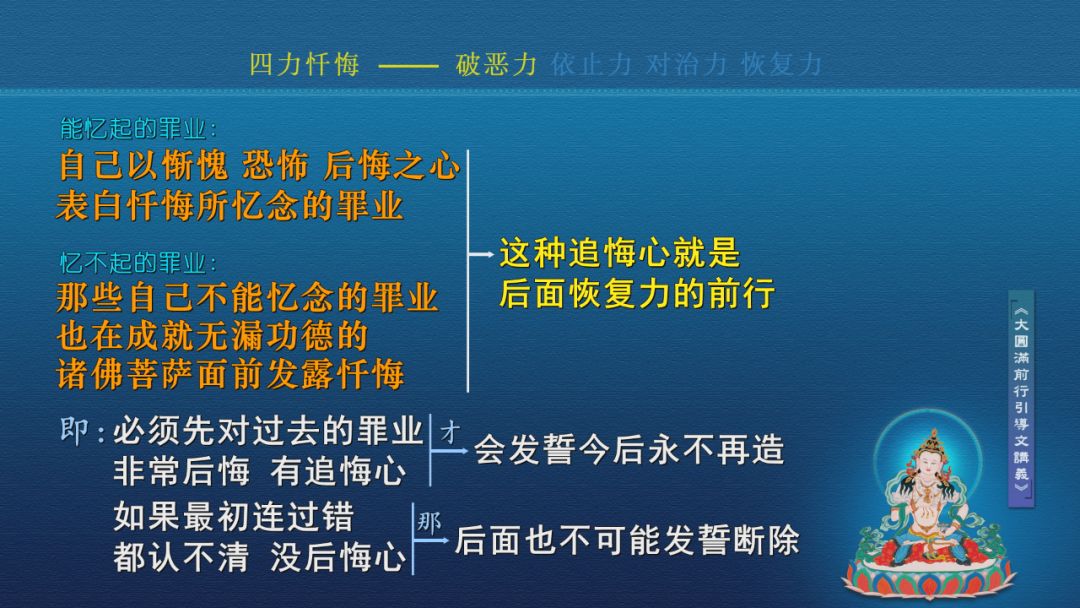 四力忏悔 —— 破恶力 依止力 对治力 恢复力

能忆起的罪业：
自己以惭愧 恐怖 后悔之心
表白忏悔所忆念的罪业

忆不起的罪业：
那些自己不能忆念的罪业
也在成就无漏功德的
诸佛菩萨面前发露忏悔

这种追悔心就是
后面恢复力的前行

即：必须先对过去的罪业
非常后悔 有追悔心
才
会发誓今后永不再造

如果最初连过错
都认不清 没后悔心
那
后面也不可能发誓断除

《大圆满前行引导文讲义》